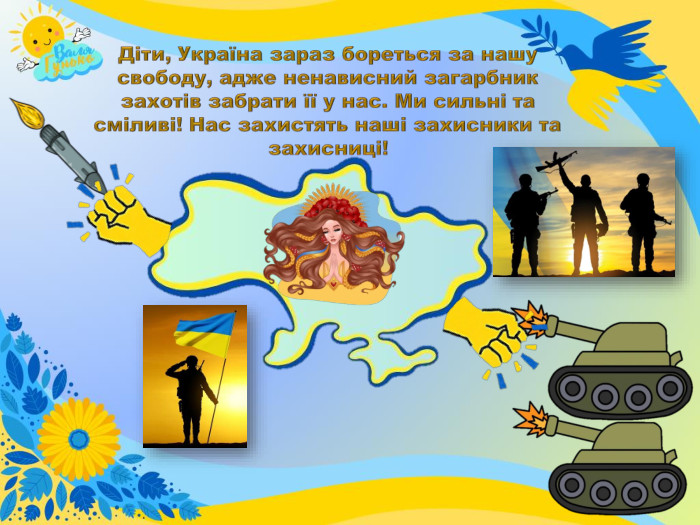 Валя Гунько

Діти, Україна зараз бореться за нашу свободу, адже ненависний загарбник захотів забрати її у нас. Ми сильні та сміливі! Нас захистять наші захисники та захисниці!